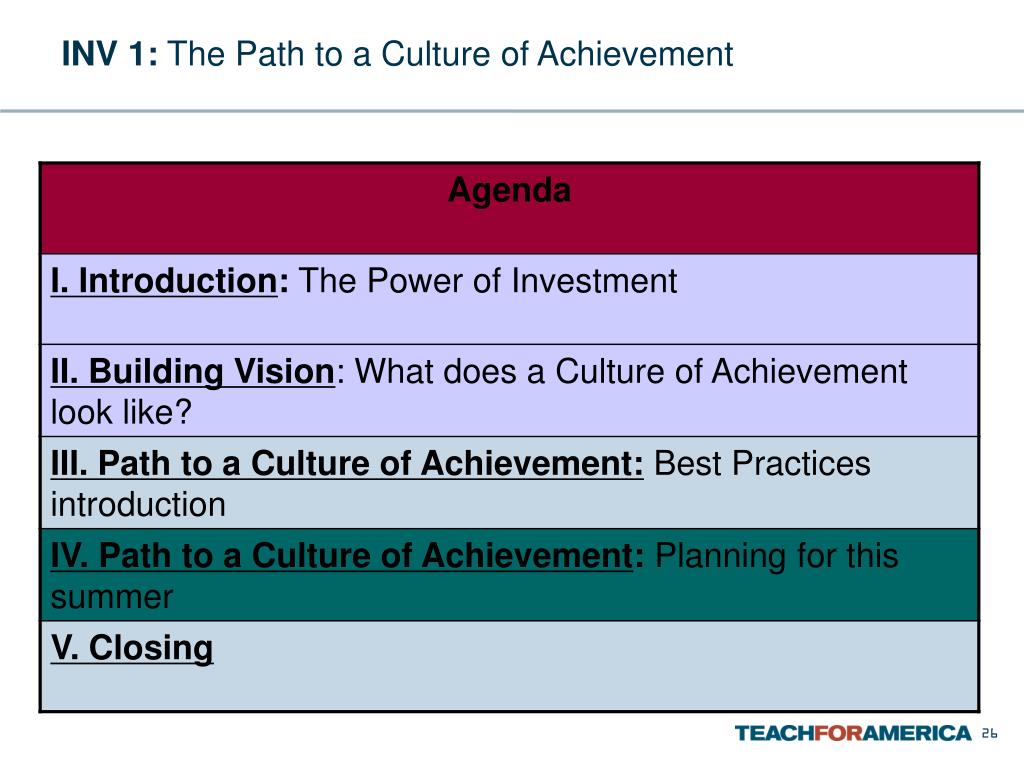 INV 1: The Path to a Culture of Achievement

| Agenda |
|---|
| I. Introduction: The Power of Investment |
| II. Building Vision: What does a Culture of Achievement look like? |
| III. Path to a Culture of Achievement: Best Practices introduction |
| IV. Path to a Culture of Achievement: Planning for this summer |
| V. Closing |

TEACHFORAMERICA 26